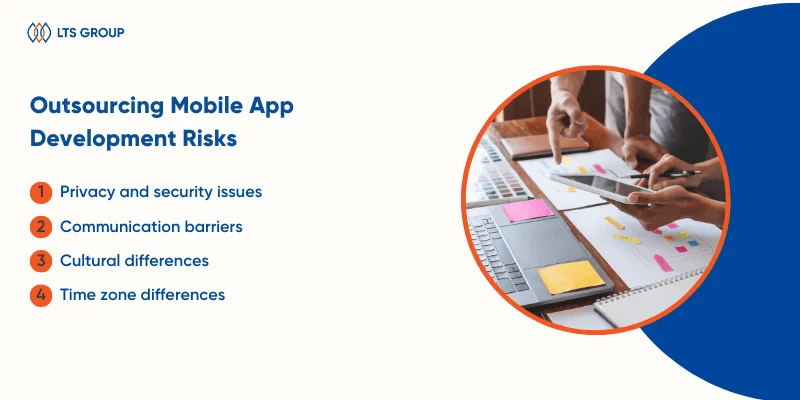 LTS GROUP

Outsourcing Mobile App Development Risks

1 Privacy and security issues
2 Communication barriers
3 Cultural differences
4 Time zone differences